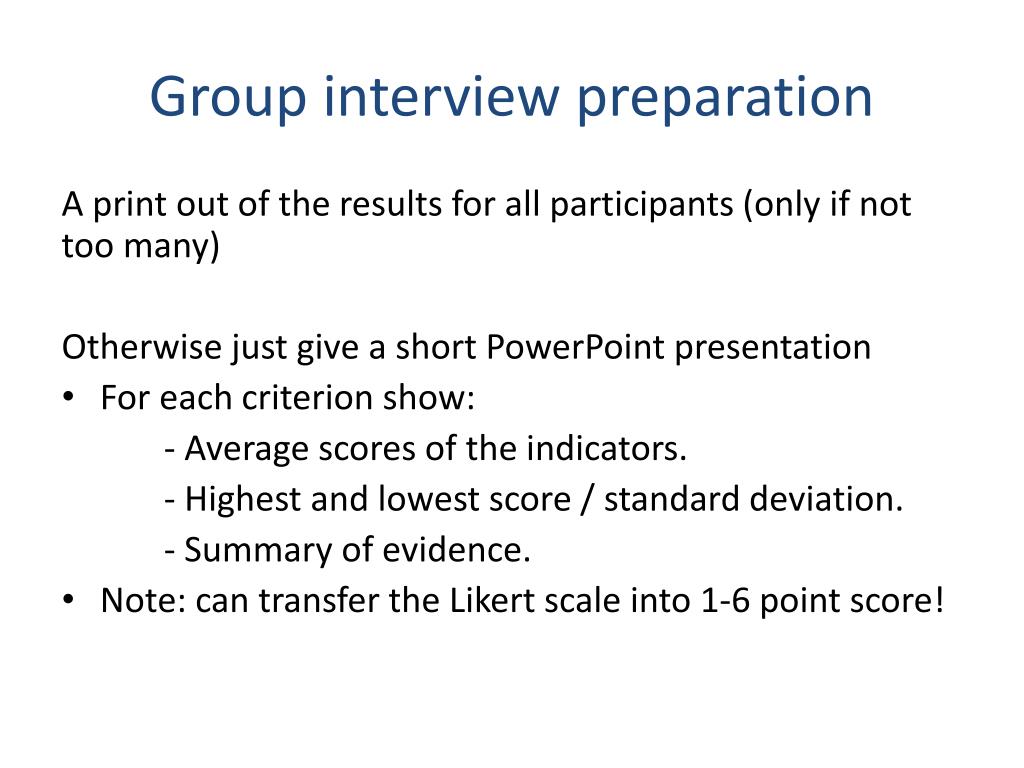 Group interview preparation

A print out of the results for all participants (only if not too many)

Otherwise just give a short PowerPoint presentation
• For each criterion show:
- Average scores of the indicators.
- Highest and lowest score / standard deviation.
- Summary of evidence.
• Note: can transfer the Likert scale into 1-6 point score!